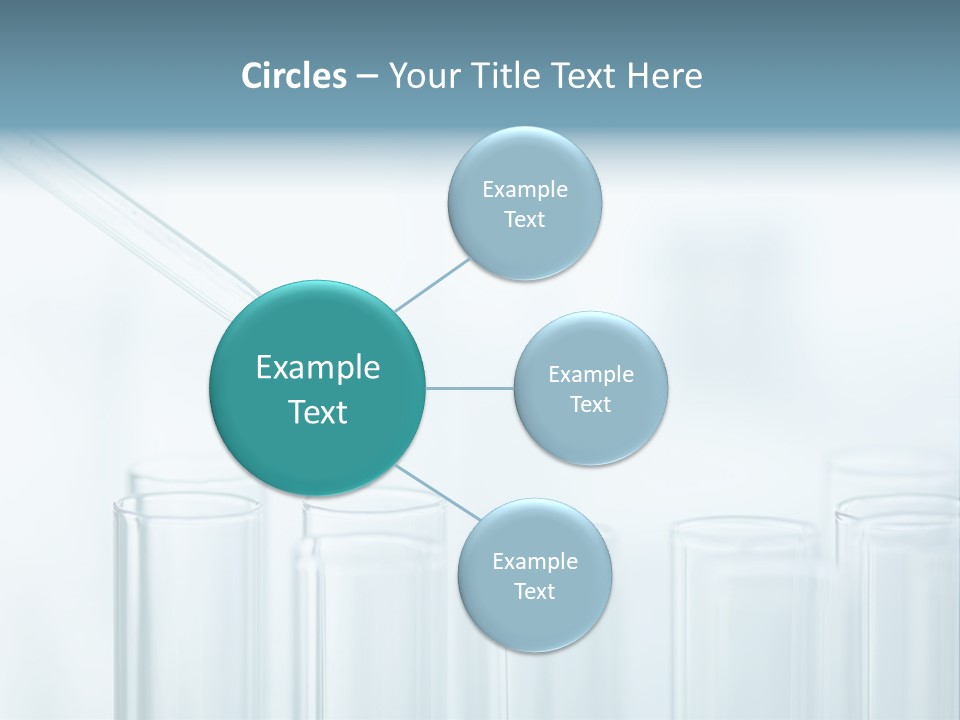 Circles – Your Title Text Here

Example Text

Example Text

Example Text

Example Text